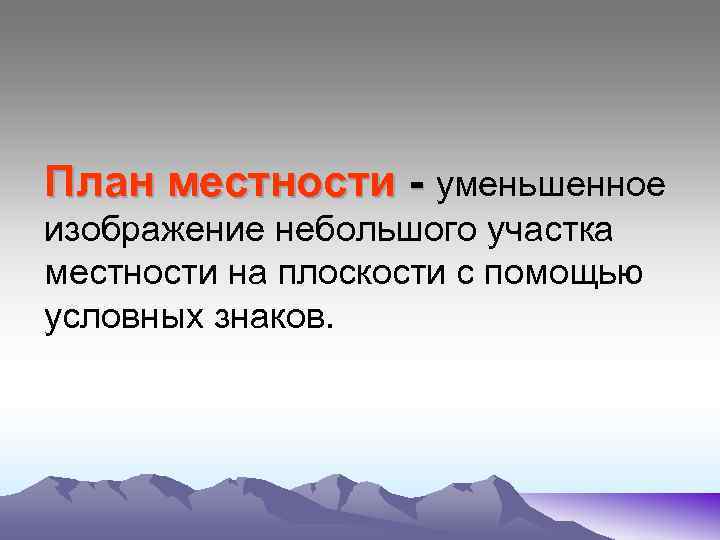 План местности - уменьшенное изображение небольшого участка местности на плоскости с помощью условных знаков.